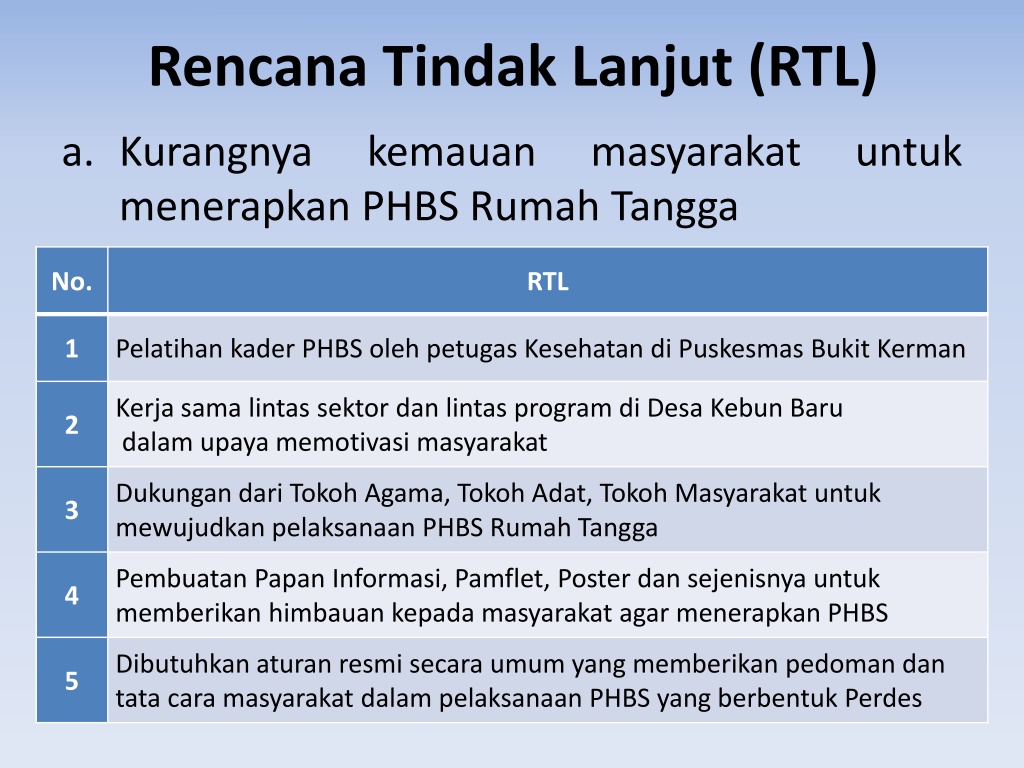 Rencana Tindak Lanjut (RTL)

a. Kurangnya kemauan masyarakat untuk menerapkan PHBS Rumah Tangga

| No. | RTL |
|---|---|
| 1 | Pelatihan kader PHBS oleh petugas Kesehatan di Puskesmas Bukit Kerman |
| 2 | Kerja sama lintas sektor dan lintas program di Desa Kebun Baru dalam upaya memotivasi masyarakat |
| 3 | Dukungan dari Tokoh Agama, Tokoh Adat, Tokoh Masyarakat untuk mewujudkan pelaksanaan PHBS Rumah Tangga |
| 4 | Pembuatan Papan Informasi, Pamflet, Poster dan sejenisnya untuk memberikan himbauan kepada masyarakat agar menerapkan PHBS |
| 5 | Dibutuhkan aturan resmi secara umum yang memberikan pedoman dan tata cara masyarakat dalam pelaksanaan PHBS yang berbentuk Perdes |